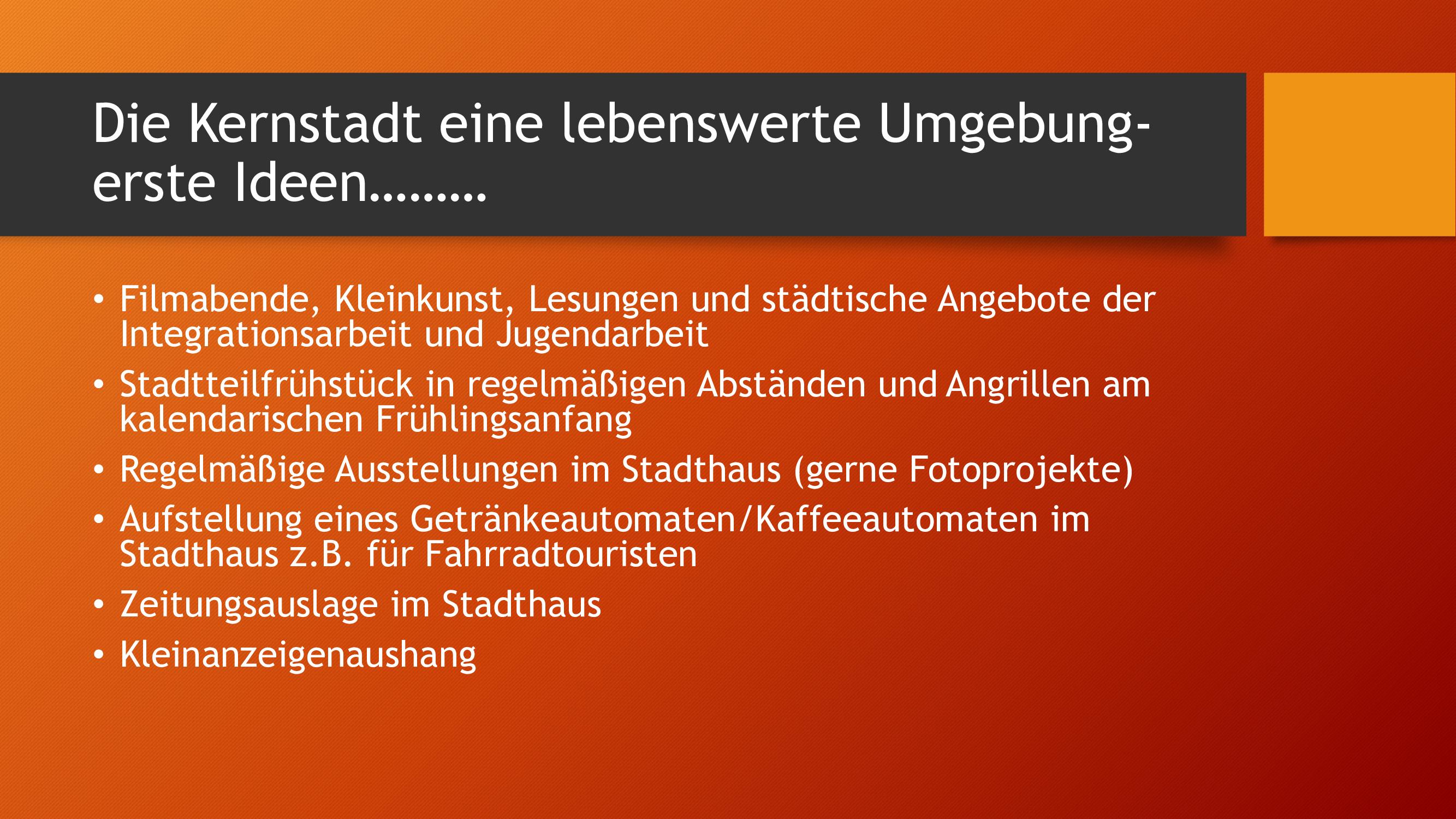 Die Kernstadt eine lebenswerte Umgebung- erste Ideen………

• Filmabende, Kleinkunst, Lesungen und städtische Angebote der Integrationsarbeit und Jugendarbeit
• Stadtteilfrühstück in regelmäßigen Abständen und Angrillen am kalendarischen Frühlingsanfang
• Regelmäßige Ausstellungen im Stadthaus (gerne Fotoprojekte)
• Aufstellung eines Getränkeautomaten/Kaffeeautomaten im Stadthaus z.B. für Fahrradtouristen
• Zeitungsauslage im Stadthaus
• Kleinanzeigenaushang